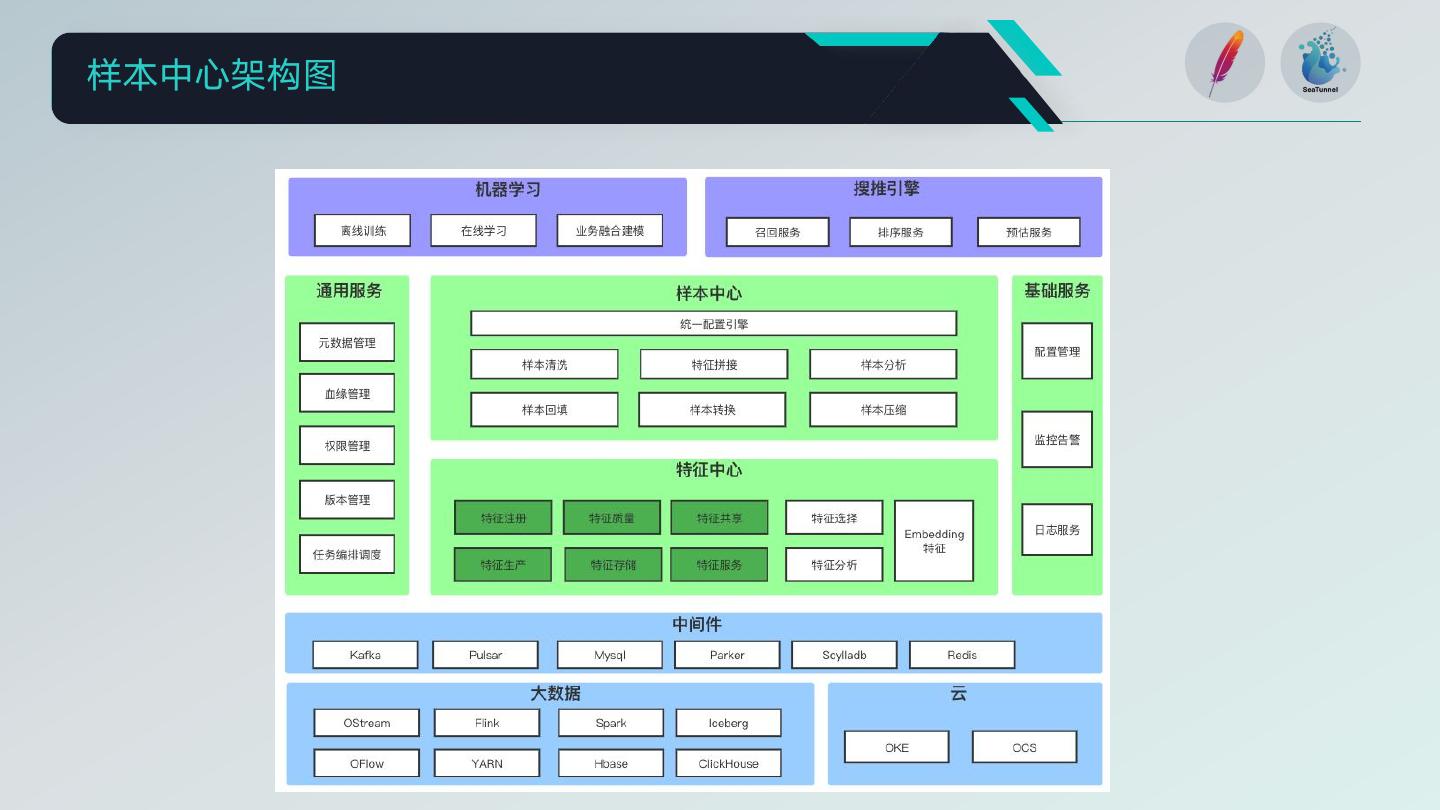 样本中心架构图

SeaTunnel

机器学习

离线训练 在线学习 业务融合建模

搜推引擎

召回服务 排序服务 预估服务

通用服务

元数据管理
血缘管理
权限管理
版本管理
任务编排调度

样本中心

统一配置引擎

样本清洗 特征拼接 样本分析
样本回填 样本转换 样本压缩

特征中心

特征注册 特征质量 特征共享 特征选择
特征生产 特征存储 特征服务 特征分析
Embedding 特征

基础服务

配置管理
监控告警
日志服务

中间件

Kafka Pulsar Mysql Parker Scylladb Redis

大数据

OStream Flink Spark Iceberg
OFlow YARN Hbase ClickHouse

云

OKE OCS